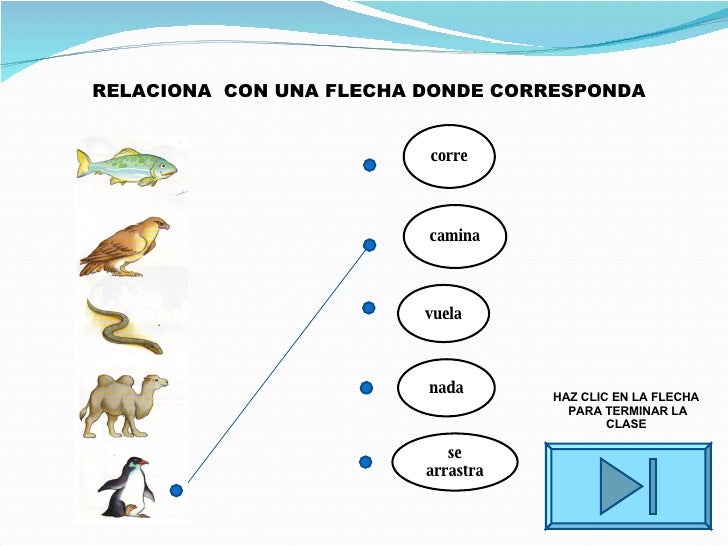 RELACIONA CON UNA FLECHA DONDE CORRESPONDA

corre

camina

vuela

nada

se arrastra

HAZ CLIC EN LA FLECHA PARA TERMINAR LA CLASE